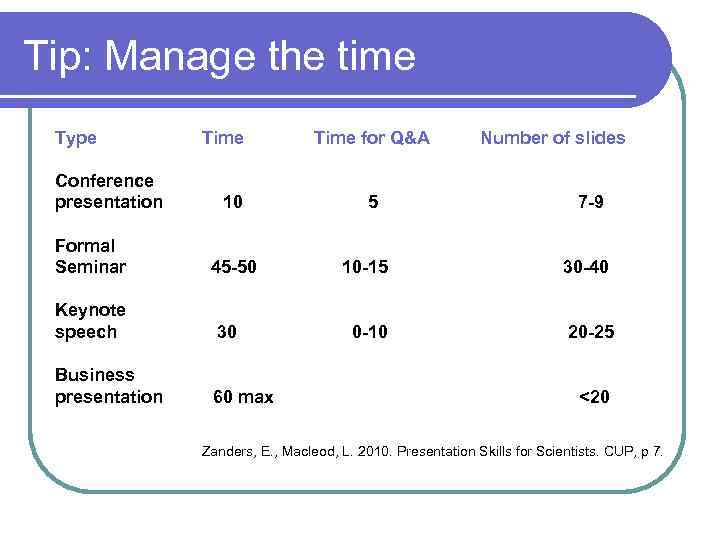 Tip: Manage the time

| Type | Time | Time for Q&A | Number of slides |
|---|---|---|---|
| Conference presentation | 10 | 5 | 7-9 |
| Formal Seminar | 45-50 | 10-15 | 30-40 |
| Keynote speech | 30 | 0-10 | 20-25 |
| Business presentation | 60 max | | <20 |

Zanders, E., Macleod, L. 2010. Presentation Skills for Scientists. CUP, p 7.